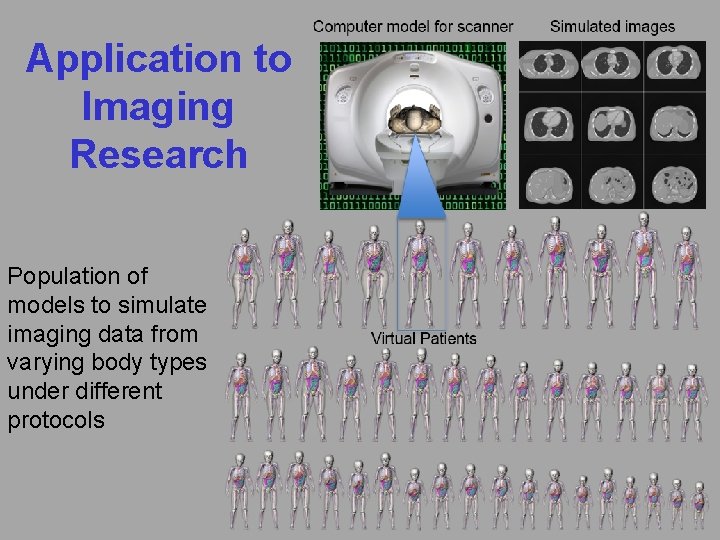 Application to Imaging Research

Computer model for scanner

Simulated images

Population of models to simulate imaging data from varying body types under different protocols

Virtual Patients